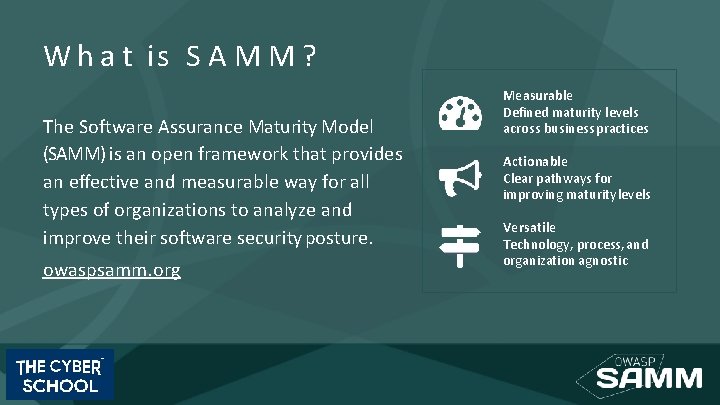 What is SAMM?

The Software Assurance Maturity Model (SAMM) is an open framework that provides an effective and measurable way for all types of organizations to analyze and improve their software security posture.

owaspsamm.org

Measurable
Defined maturity levels across business practices

Actionable
Clear pathways for improving maturity levels

Versatile
Technology, process, and organization agnostic

THE CYBER SCHOOL

OWASP SAMM